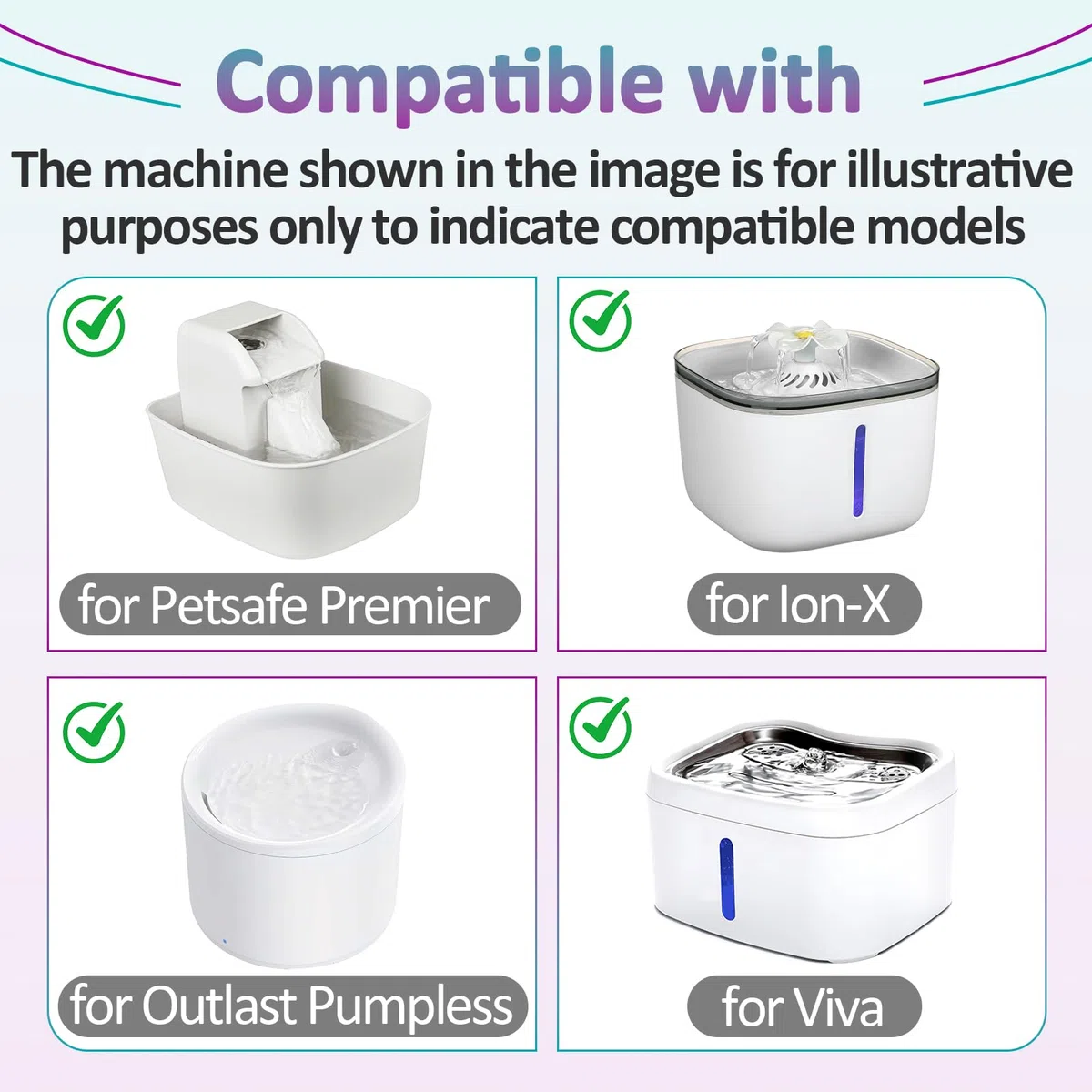 Compatible with

The machine shown in the image is for illustrative purposes only to indicate compatible models

for Petsafe Premier

for Ion-X

for Outlast Pumpless

for Viva